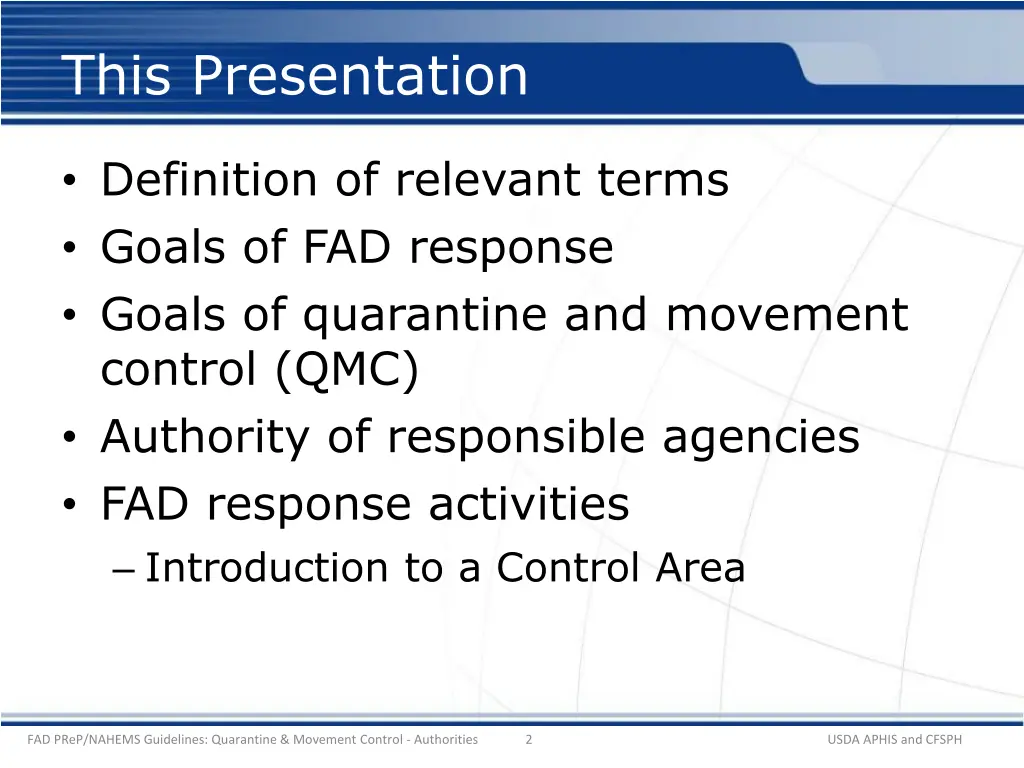 This Presentation

• Definition of relevant terms
• Goals of FAD response
• Goals of quarantine and movement control (QMC)
• Authority of responsible agencies
• FAD response activities
– Introduction to a Control Area

FAD PReP/NAHEMS Guidelines: Quarantine & Movement Control - Authorities 2 USDA APHIS and CFSPH